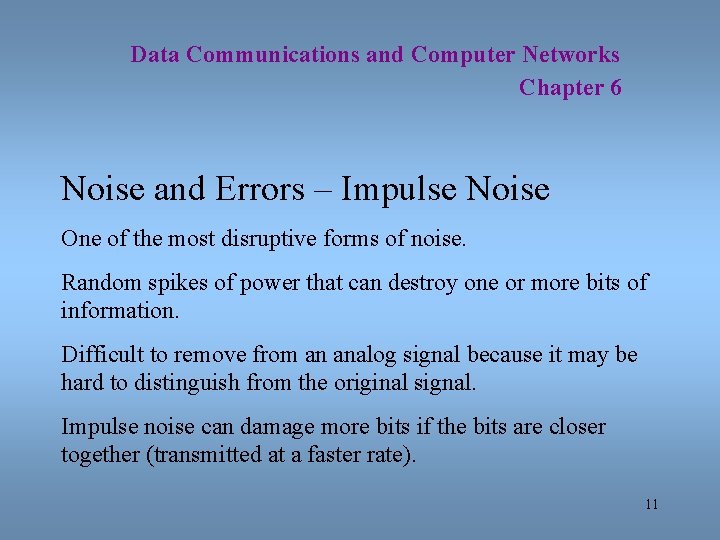 Data Communications and Computer Networks
Chapter 6

Noise and Errors – Impulse Noise

One of the most disruptive forms of noise.

Random spikes of power that can destroy one or more bits of information.

Difficult to remove from an analog signal because it may be hard to distinguish from the original signal.

Impulse noise can damage more bits if the bits are closer together (transmitted at a faster rate).

11